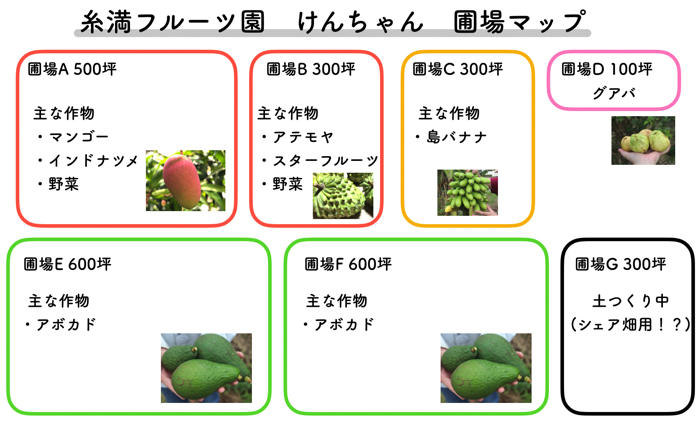 糸満フルーツ園　けんちゃん　圃場マップ

圃場A 500坪

主な作物
・マンゴー
・インドナツメ
・野菜

圃場B 300坪

主な作物
・アテモヤ
・スターフルーツ
・野菜

圃場C 300坪

主な作物
・島バナナ

圃場D 100坪
グアバ

圃場E 600坪

主な作物
・アボカド

圃場F 600坪

主な作物
・アボカド

圃場G 300坪

土つくり中
（シェア畑用！？）